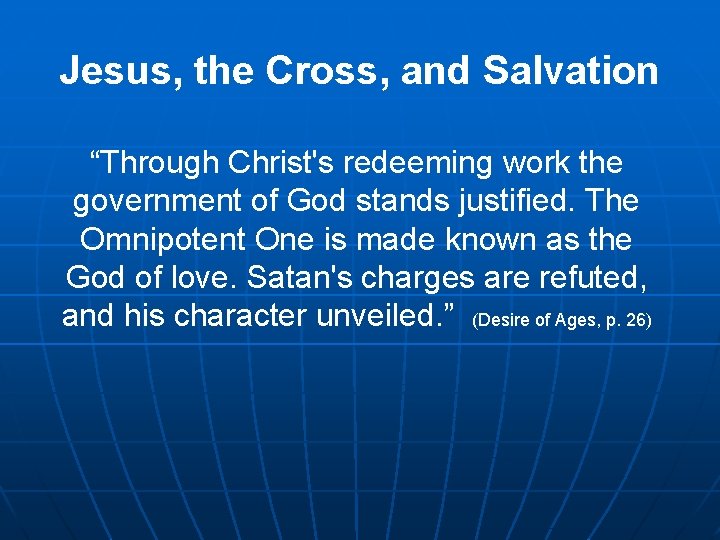 Jesus, the Cross, and Salvation

“Through Christ's redeeming work the government of God stands justified. The Omnipotent One is made known as the God of love. Satan's charges are refuted, and his character unveiled.” (Desire of Ages, p. 26)